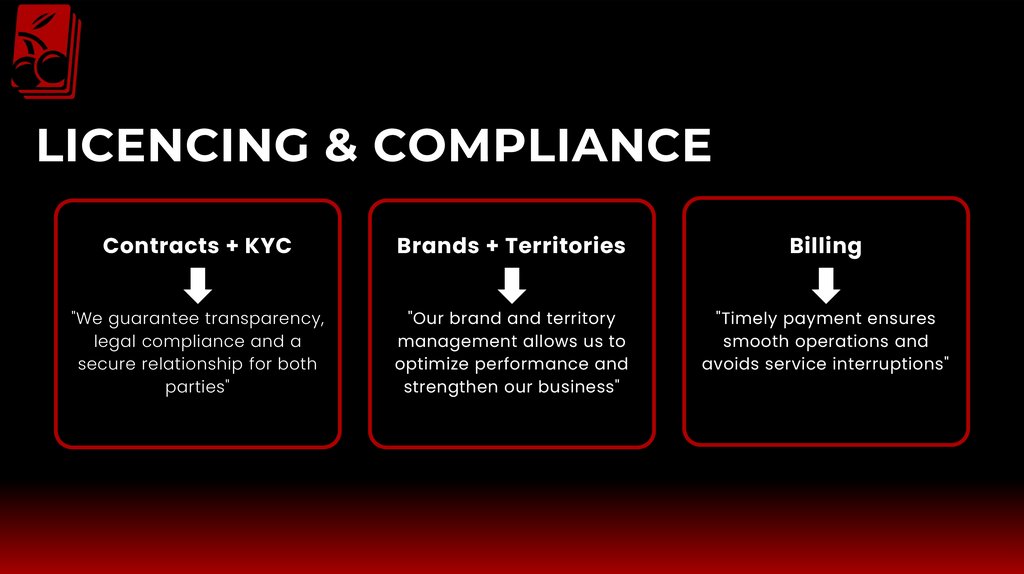 LICENCING & COMPLIANCE

Contracts + KYC

"We guarantee transparency, legal compliance and a secure relationship for both parties"

Brands + Territories

"Our brand and territory management allows us to optimize performance and strengthen our business"

Billing

"Timely payment ensures smooth operations and avoids service interruptions"